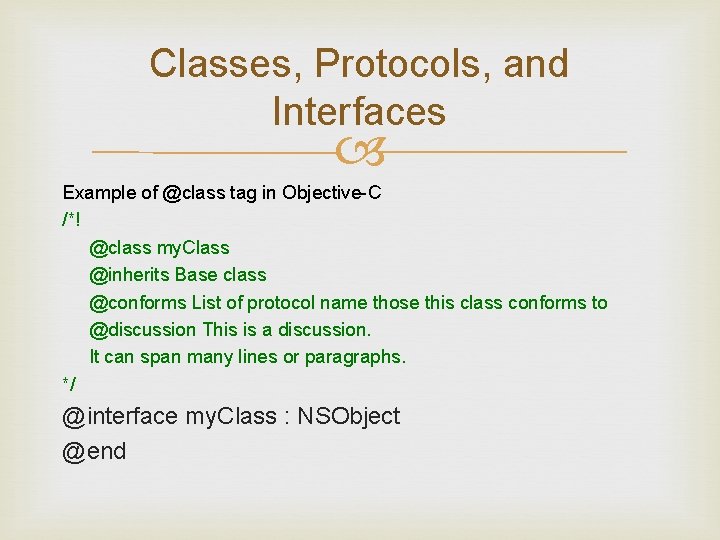 Classes, Protocols, and Interfaces

Example of @class tag in Objective-C
/*!
@class myClass
@inherits Base class
@conforms List of protocol name those this class conforms to
@discussion This is a discussion.
It can span many lines or paragraphs.
*/
@interface myClass : NSObject
@end